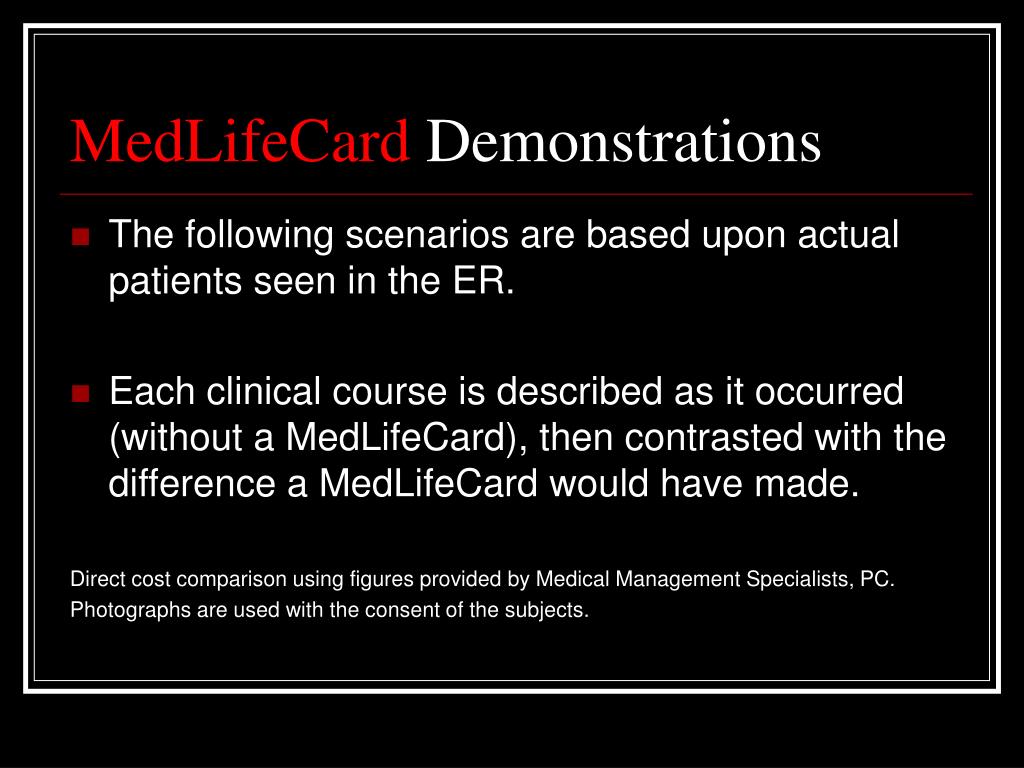 MedLifeCard Demonstrations

The following scenarios are based upon actual patients seen in the ER.

Each clinical course is described as it occurred (without a MedLifeCard), then contrasted with the difference a MedLifeCard would have made.

Direct cost comparison using figures provided by Medical Management Specialists, PC.

Photographs are used with the consent of the subjects.